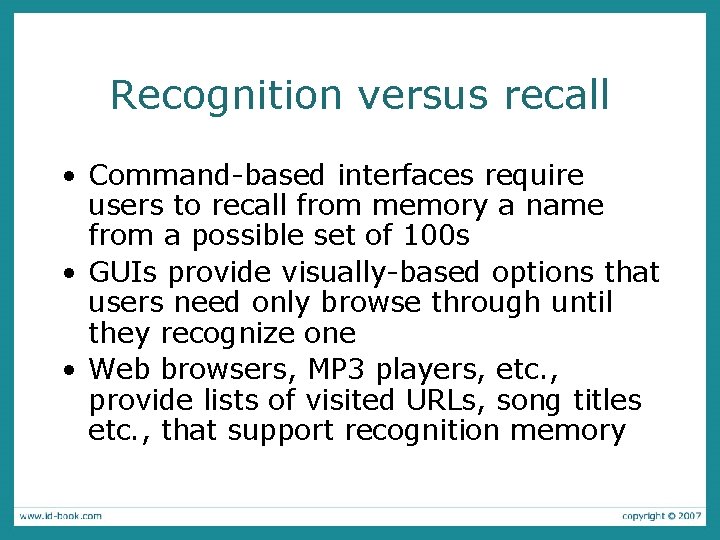 Recognition versus recall

• Command-based interfaces require users to recall from memory a name from a possible set of 100s
• GUIs provide visually-based options that users need only browse through until they recognize one
• Web browsers, MP3 players, etc., provide lists of visited URLs, song titles etc., that support recognition memory

www.id-book.com

copyright © 2007